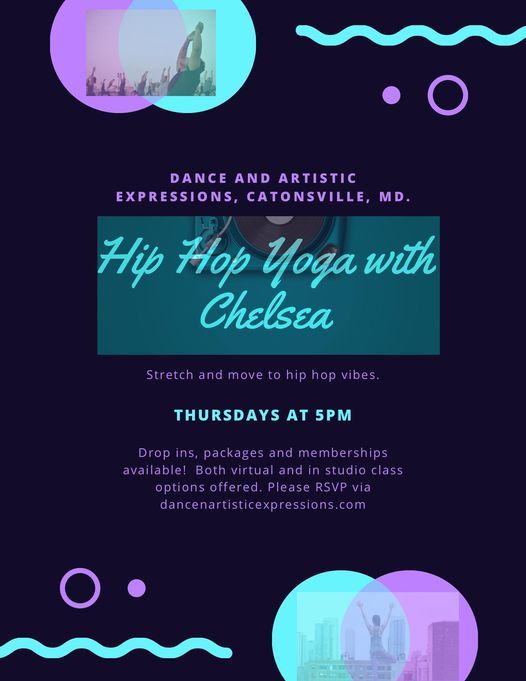 DANCE AND ARTISTIC EXPRESSIONS, CATONSVILLE, MD.

Hip Hop Yoga with Chelsea

Stretch and move to hip hop vibes.

THURSDAYS AT 5PM

Drop ins, packages and memberships available! Both virtual and in studio class options offered. Please RSVP via dancenartisticexpressions.com